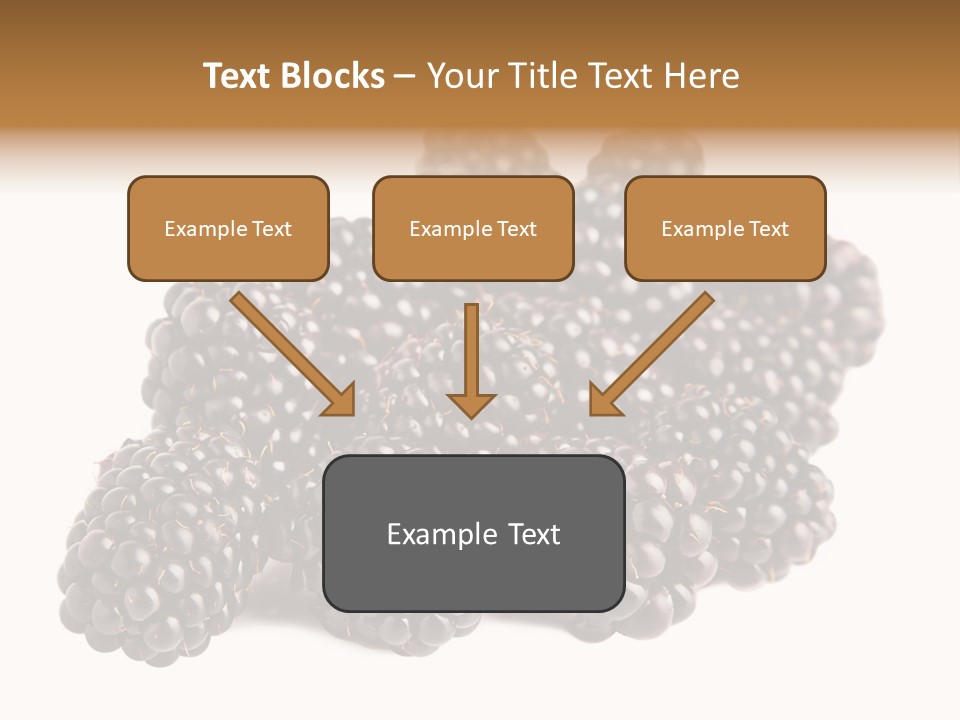 Text Blocks – Your Title Text Here

Example Text

Example Text

Example Text

Example Text